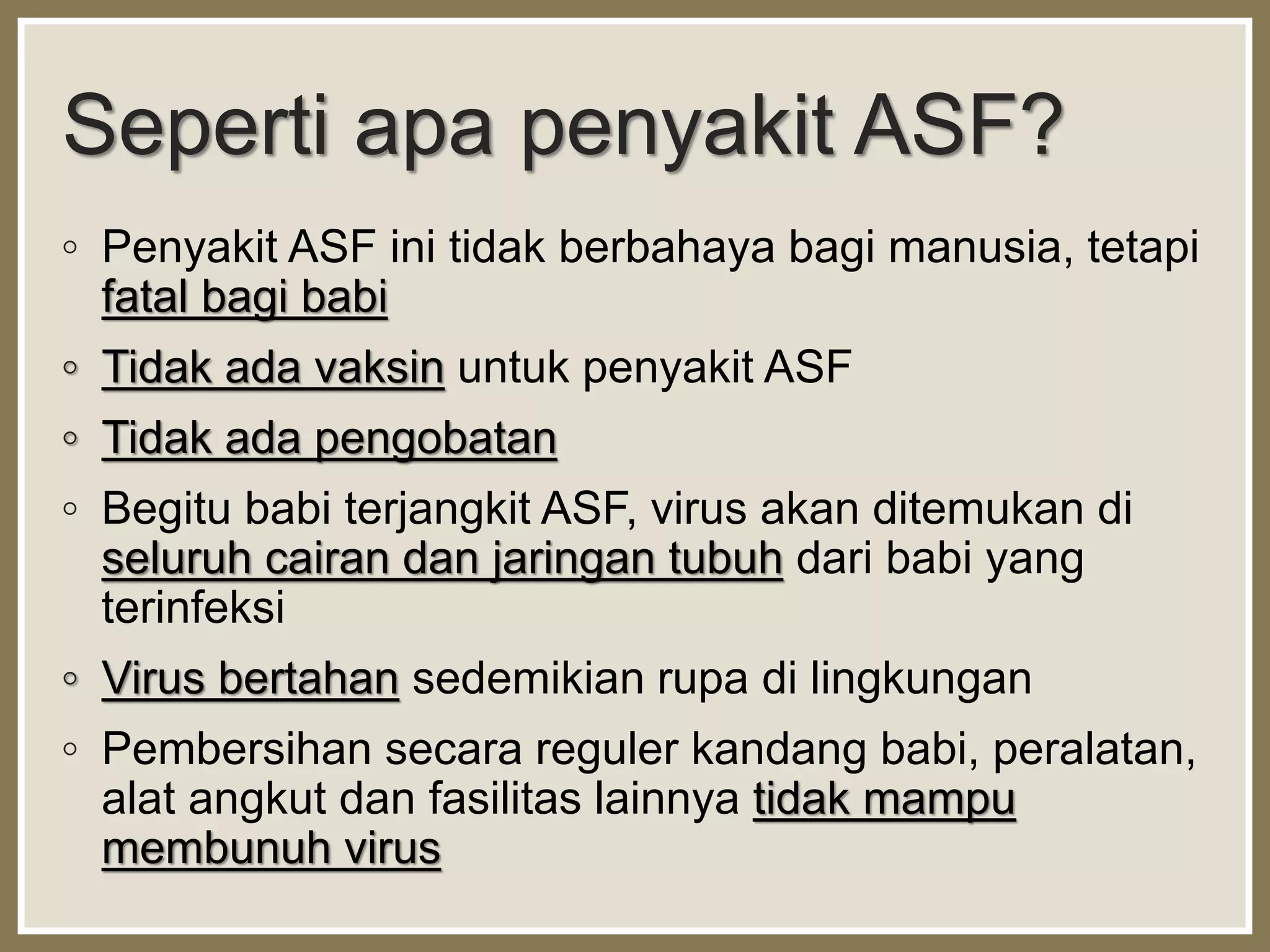 Seperti apa penyakit ASF?

◦ Penyakit ASF ini tidak berbahaya bagi manusia, tetapi fatal bagi babi

◦ Tidak ada vaksin untuk penyakit ASF

◦ Tidak ada pengobatan

◦ Begitu babi terjangkit ASF, virus akan ditemukan di seluruh cairan dan jaringan tubuh dari babi yang terinfeksi

◦ Virus bertahan sedemikian rupa di lingkungan

◦ Pembersihan secara reguler kandang babi, peralatan, alat angkut dan fasilitas lainnya tidak mampu membunuh virus